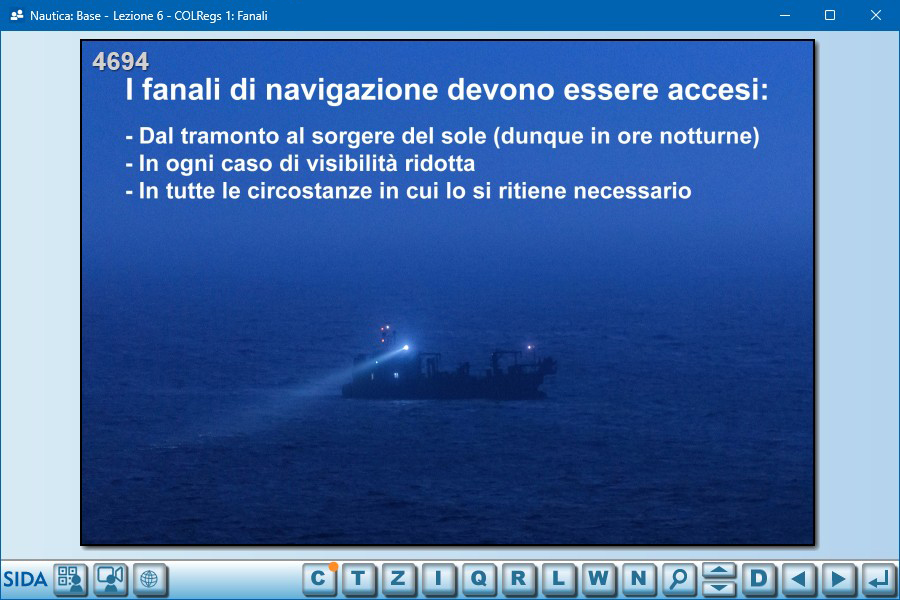 Nautica: Base - Lezione 6 - COLRegs 1: Fanali

4694
I fanali di navigazione devono essere accesi:

- Dal tramonto al sorgere del sole (dunque in ore notturne)
- In ogni caso di visibilità ridotta
- In tutte le circostanze in cui lo si ritiene necessario

SIDA

C T Z I Q R L W N D